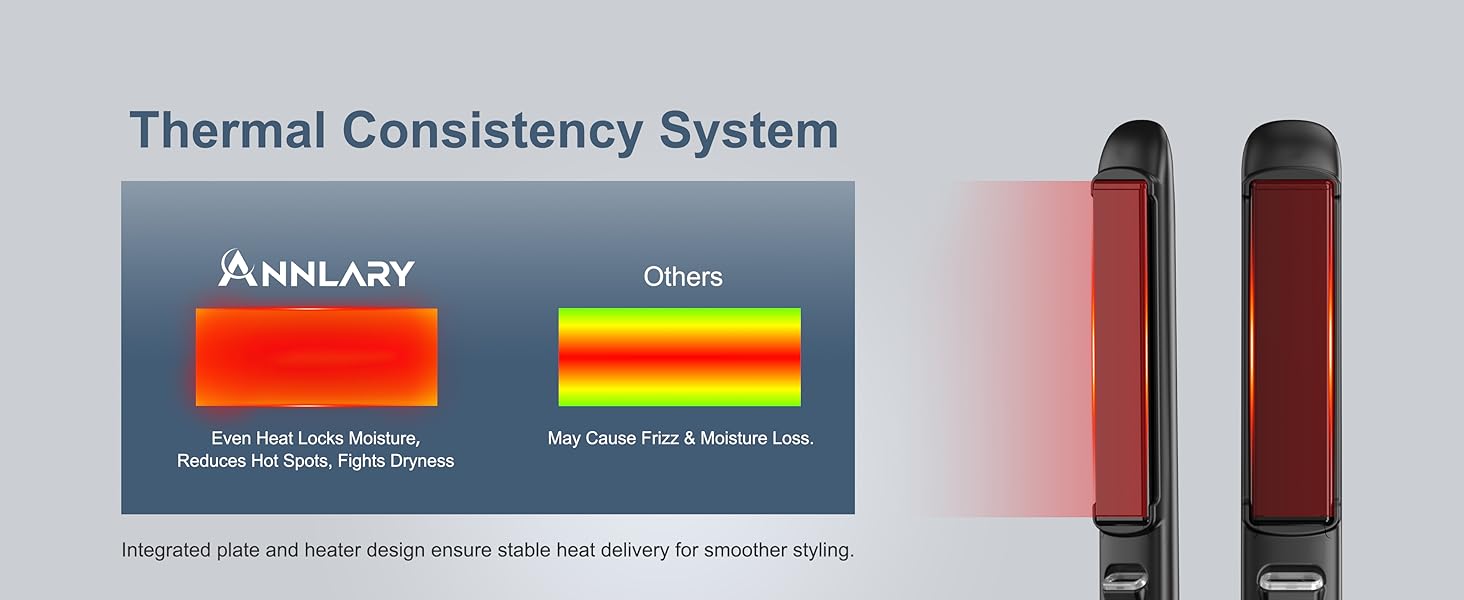 Thermal Consistency System

ANNLARY

Even Heat Locks Moisture, Reduces Hot Spots, Fights Dryness

Others

May Cause Frizz & Moisture Loss.

Integrated plate and heater design ensure stable heat delivery for smoother styling.